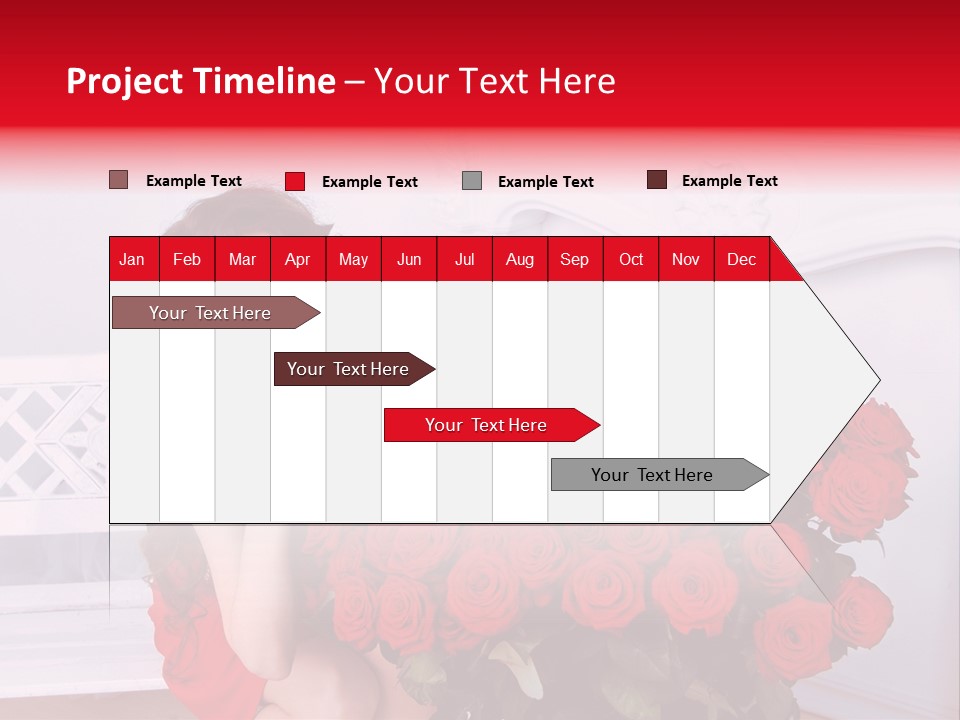 Project Timeline – Your Text Here

Example Text
Example Text
Example Text
Example Text

| Jan | Feb | Mar | Apr | May | Jun | Jul | Aug | Sep | Oct | Nov | Dec |
|---|---|---|---|---|---|---|---|---|---|---|---|

Your Text Here

Your Text Here

Your Text Here

Your Text Here